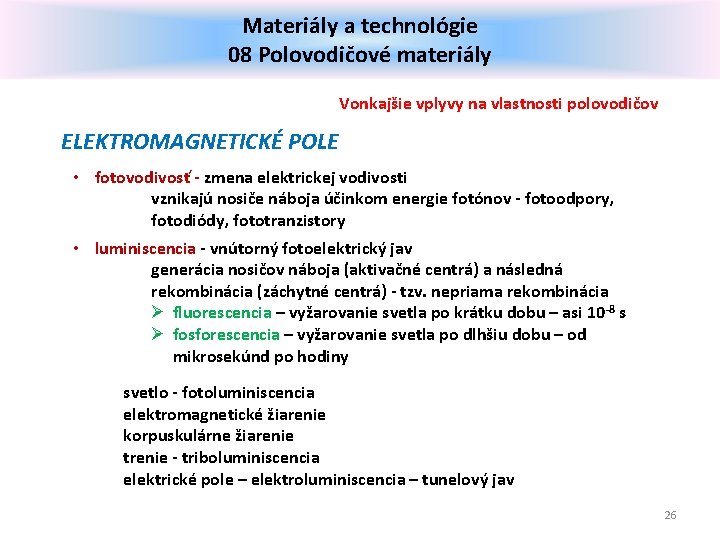 Materiály a technológie
08 Polovodičové materiály

Vonkajšie vplyvy na vlastnosti polovodičov

ELEKTROMAGNETICKÉ POLE

• fotovodivosť - zmena elektrickej vodivosti
vznikajú nosiče náboja účinkom energie fotónov - fotoodpory, fotodiódy, fototranzistory

• luminiscencia - vnútorný fotoelektrický jav
generácia nosičov náboja (aktivačné centrá) a následná rekombinácia (záchytné centrá) - tzv. nepriama rekombinácia
➢ fluorescencia – vyžarovanie svetla po krátku dobu – asi $10^{-8}$ s
➢ fosforescencia – vyžarovanie svetla po dlhšiu dobu – od mikrosekúnd po hodiny

svetlo - fotoluminiscencia
elektromagnetické žiarenie
korpuskulárne žiarenie
trenie - triboluminiscencia
elektrické pole – elektroluminiscencia – tunelový jav

26